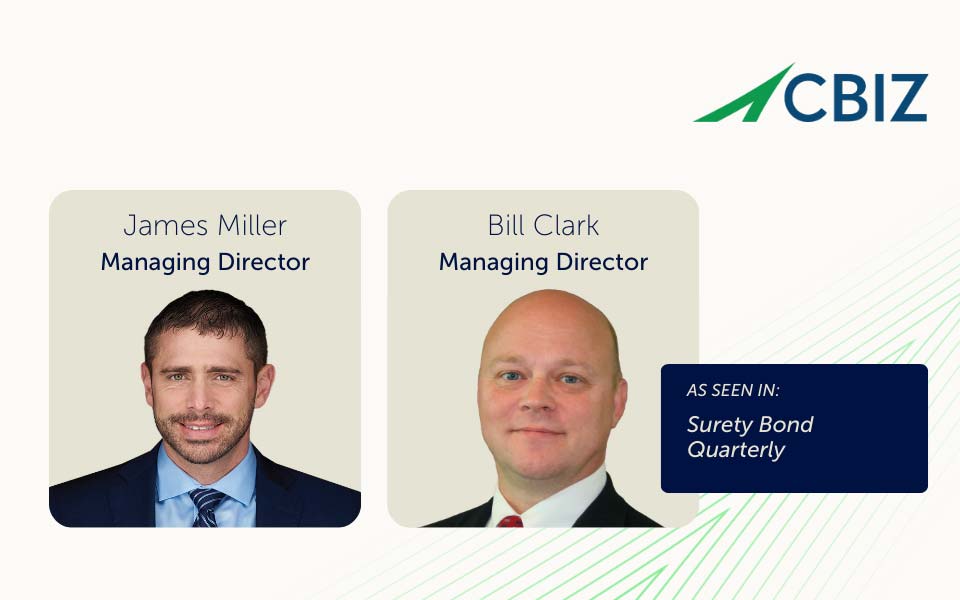 CBIZ

James Miller
Managing Director

Bill Clark
Managing Director

AS SEEN IN:
Surety Bond Quarterly